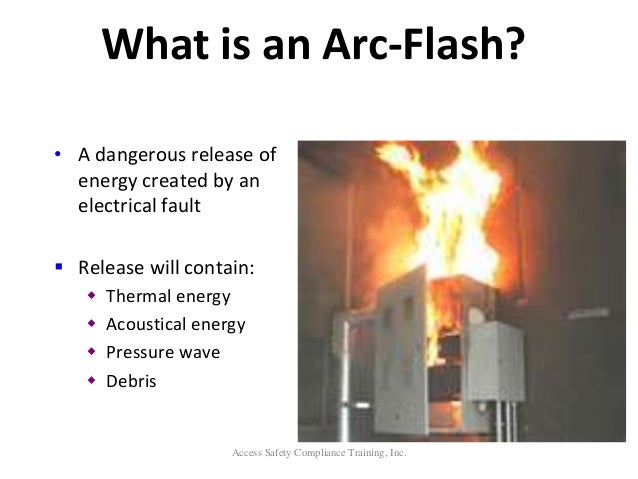 What is an Arc-Flash?

• A dangerous release of energy created by an electrical fault

▪ Release will contain:
  ◆ Thermal energy
  ◆ Acoustical energy
  ◆ Pressure wave
  ◆ Debris

Access Safety Compliance Training, Inc.